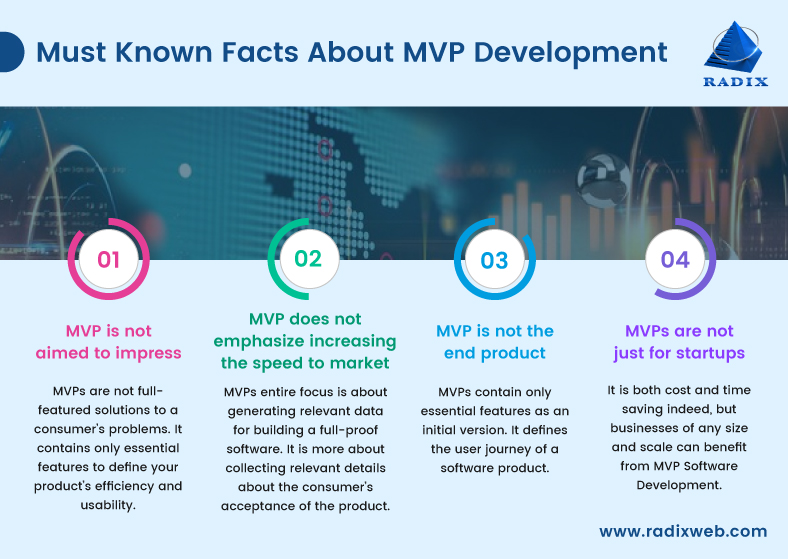 Must Known Facts About MVP Development

RADIX

01

MVP is not aimed to impress

MVPs are not full-featured solutions to a consumer's problems. It contains only essential features to define your product's efficiency and usability.

02

MVP does not emphasize increasing the speed to market

MVPs entire focus is about generating relevant data for building a full-proof software. It is more about collecting relevant details about the consumer's acceptance of the product.

03

MVP is not the end product

MVPs contain only essential features as an initial version. It defines the user journey of a software product.

04

MVPs are not just for startups

It is both cost and time saving indeed, but businesses of any size and scale can benefit from MVP Software Development.

www.radixweb.com